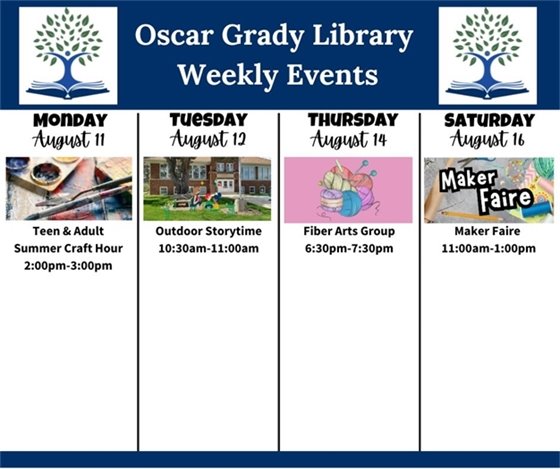 Oscar Grady Library
Weekly Events

MONDAY
August 11

Teen & Adult Summer Craft Hour
2:00pm-3:00pm

TUESDAY
August 12

Outdoor Storytime
10:30am-11:00am

THURSDAY
August 14

Fiber Arts Group
6:30pm-7:30pm

SATURDAY
August 16

Maker Faire

Maker Faire
11:00am-1:00pm